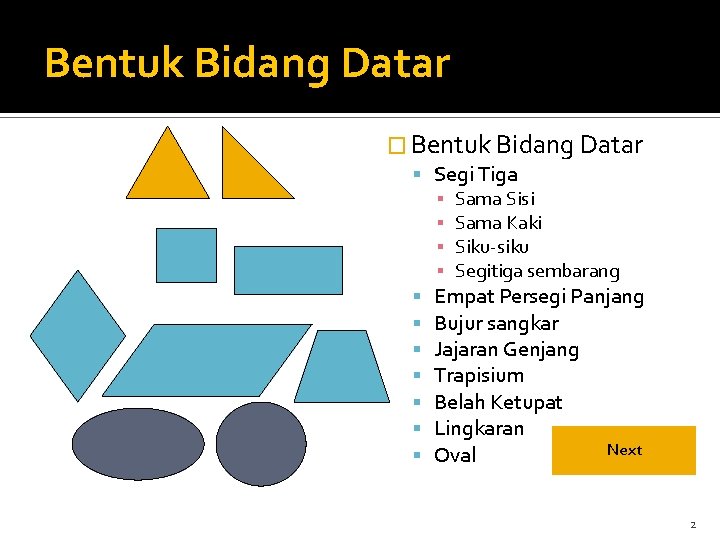 Bentuk Bidang Datar

Bentuk Bidang Datar
- Segi Tiga
  - Sama Sisi
  - Sama Kaki
  - Siku-siku
  - Segitiga sembarang
- Empat Persegi Panjang
- Bujur sangkar
- Jajaran Genjang
- Trapisium
- Belah Ketupat
- Lingkaran
- Oval

Next

2